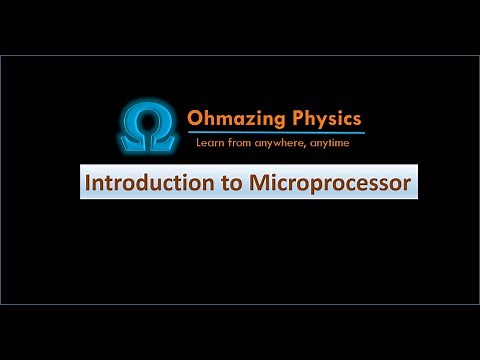 Ω Ohmazing Physics
Learn from anywhere, anytime

Introduction to Microprocessor